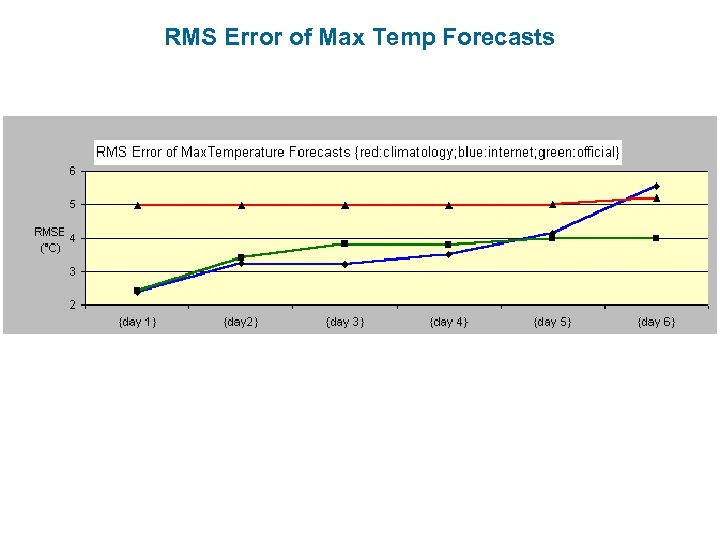 RMS Error of Max Temp Forecasts

RMS Error of MaxTemperature Forecasts {red:climatology;blue:internet;green:official}

6
5
4
3
2

RMSE
(°C)

{day 1} {day2} {day 3} {day 4} {day 5} {day 6}